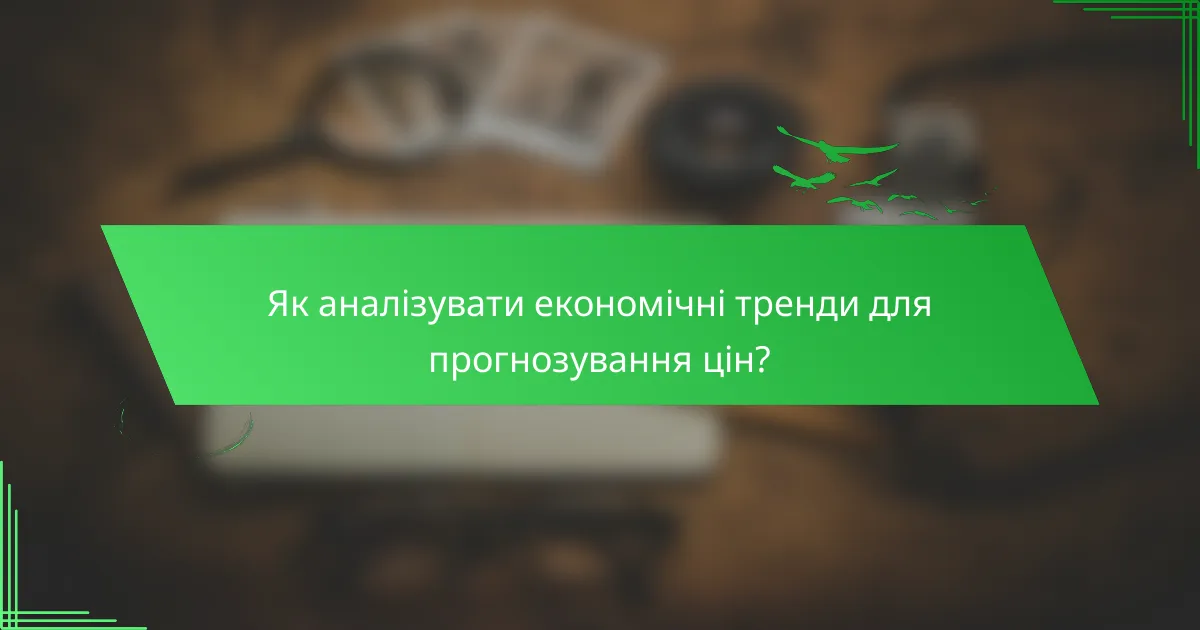 Як аналізувати економічні тренди для прогнозування цін?